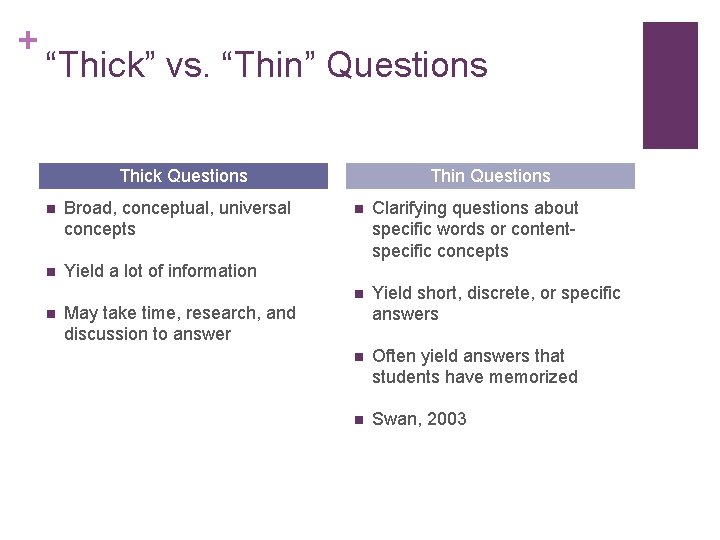 +
“Thick” vs. “Thin” Questions

Thick Questions

- Broad, conceptual, universal concepts
- Yield a lot of information
- May take time, research, and discussion to answer

Thin Questions

- Clarifying questions about specific words or content-specific concepts
- Yield short, discrete, or specific answers
- Often yield answers that students have memorized
- Swan, 2003